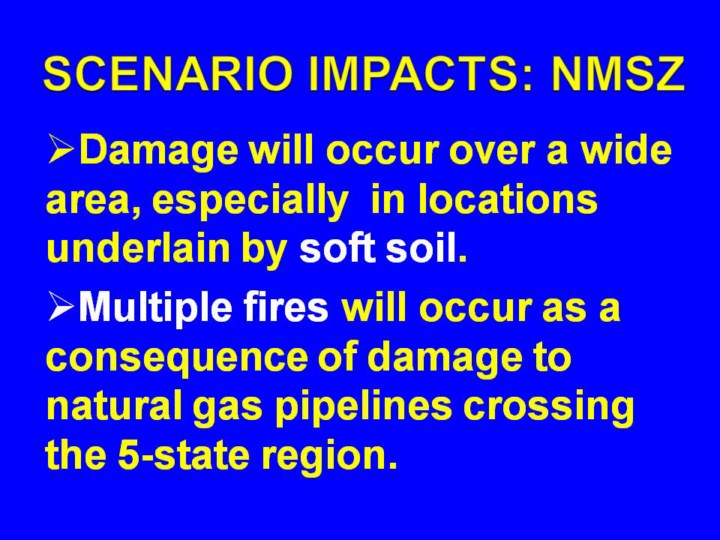 SCENARIO IMPACTS: NMSZ

➢Damage will occur over a wide area, especially in locations underlain by soft soil.

➢Multiple fires will occur as a consequence of damage to natural gas pipelines crossing the 5-state region.